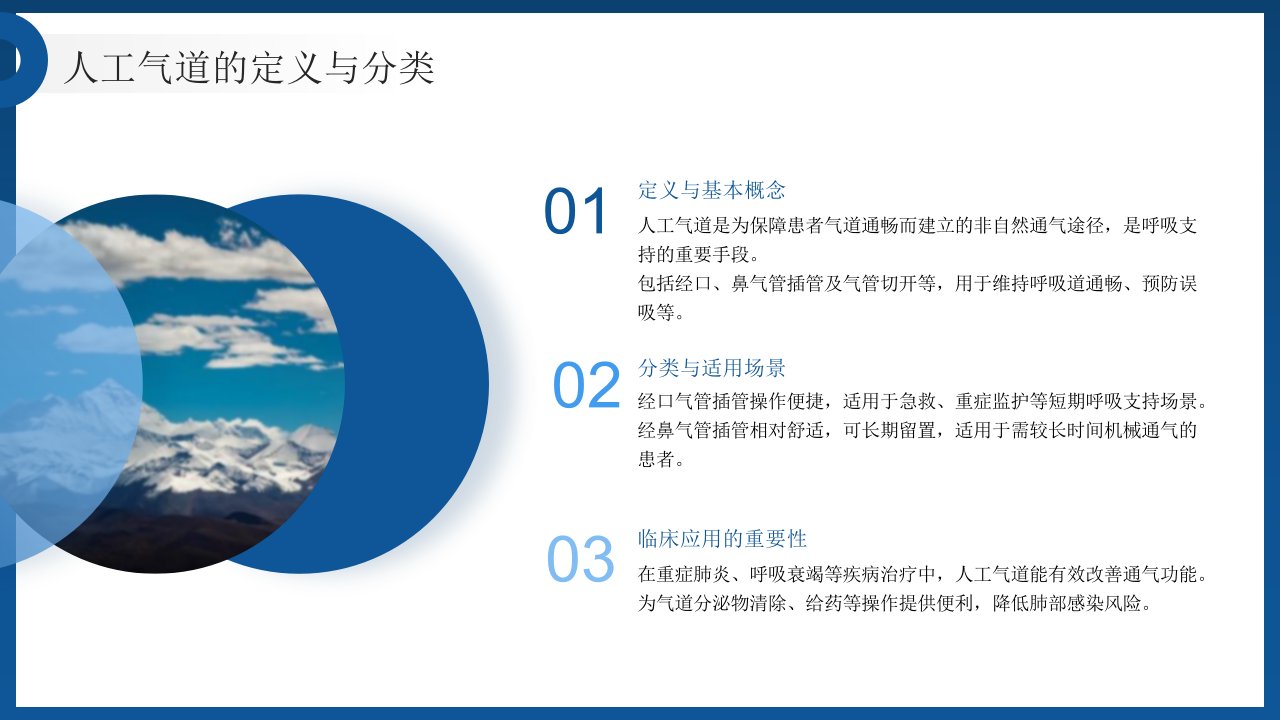 人工气道的定义与分类

01
定义与基本概念
人工气道是为保障患者气道通畅而建立的非自然通气途径，是呼吸支持的重要手段。
包括经口、鼻气管插管及气管切开等，用于维持呼吸道通畅、预防误吸等。

02
分类与适用场景
经口气管插管操作便捷，适用于急救、重症监护等短期呼吸支持场景。
经鼻气管插管相对舒适，可长期留置，适用于需较长时间机械通气的患者。

03
临床应用的重要性
在重症肺炎、呼吸衰竭等疾病治疗中，人工气道能有效改善通气功能。
为气道分泌物清除、给药等操作提供便利，降低肺部感染风险。